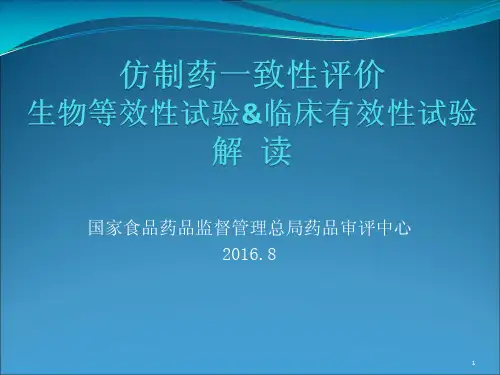 仿制药一致性评价
生物等效性试验&临床有效性试验
解 读

国家食品药品监督管理总局药品审评中心
2016.8

1